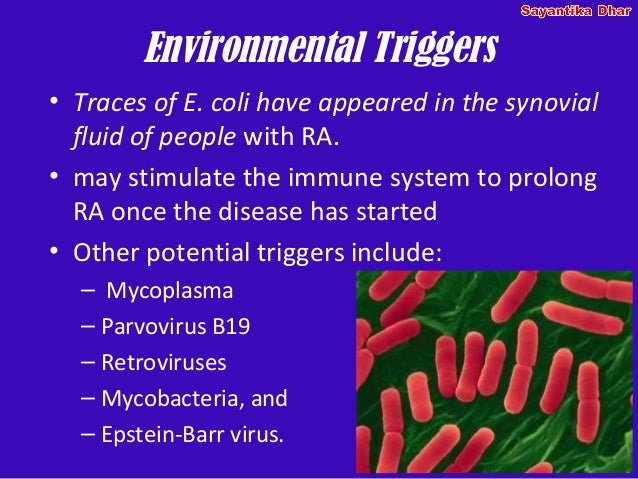 Sayantika Dhar

Environmental Triggers

• Traces of E. coli have appeared in the synovial fluid of people with RA.

• may stimulate the immune system to prolong RA once the disease has started

• Other potential triggers include:

– Mycoplasma

– Parvovirus B19

– Retroviruses

– Mycobacteria, and

– Epstein-Barr virus.